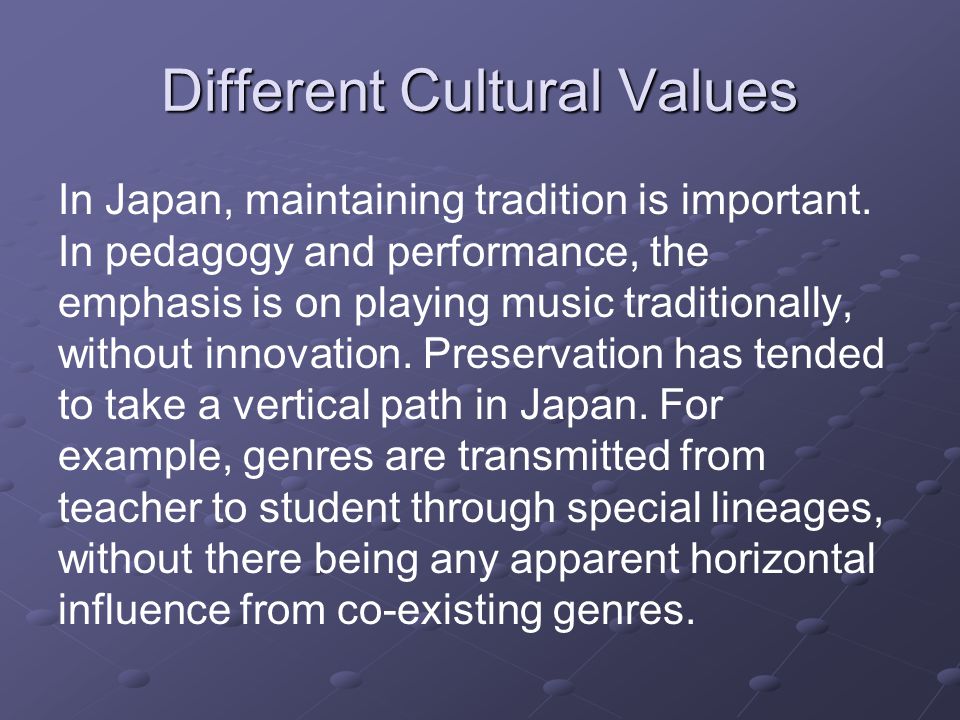 Different Cultural Values

In Japan, maintaining tradition is important. In pedagogy and performance, the emphasis is on playing music traditionally, without innovation. Preservation has tended to take a vertical path in Japan. For example, genres are transmitted from teacher to student through special lineages, without there being any apparent horizontal influence from co-existing genres.